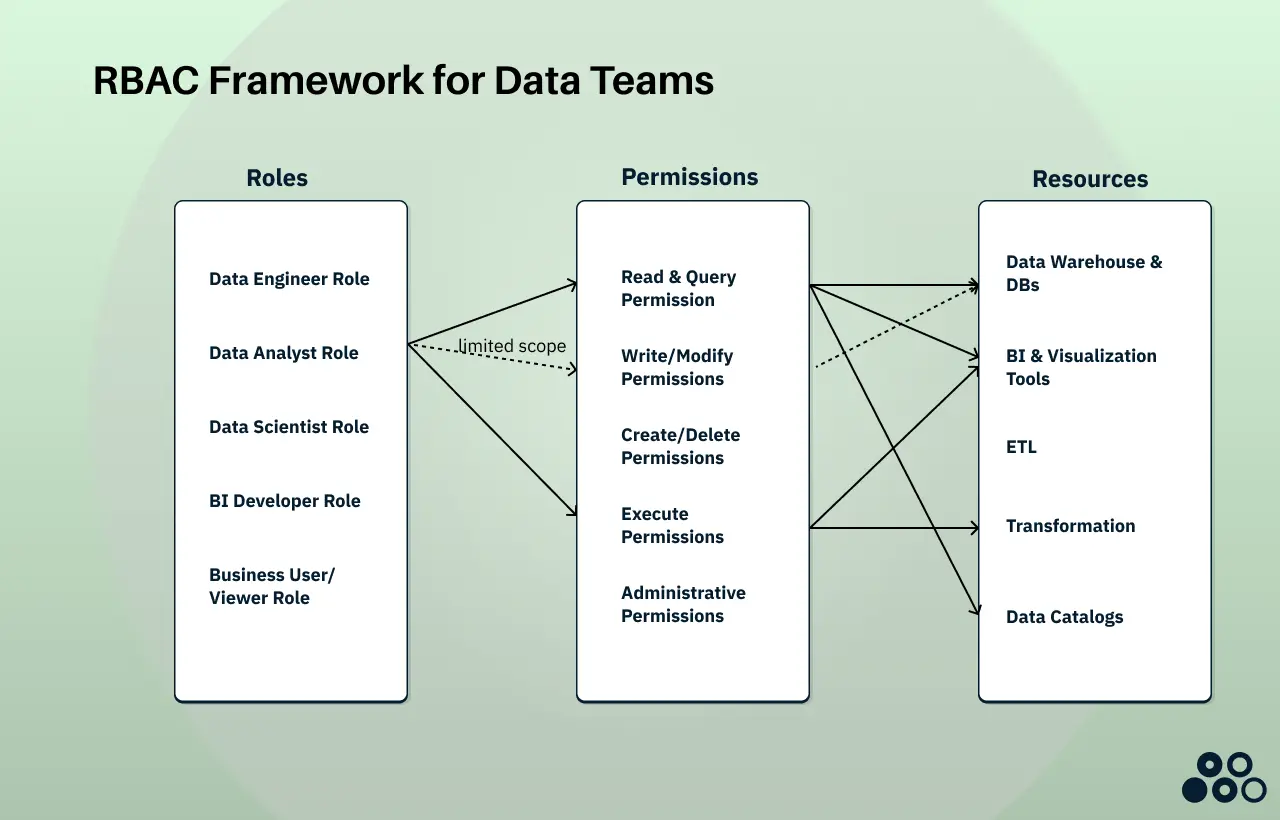 RBAC Framework for Data Teams

Roles

Data Engineer Role

Data Analyst Role

Data Scientist Role

BI Developer Role

Business User/ Viewer Role

limited scope

Permissions

Read & Query Permission

Write/Modify Permissions

Create/Delete Permissions

Execute Permissions

Administrative Permissions

Resources

Data Warehouse & DBs

BI & Visualization Tools

ETL

Transformation

Data Catalogs